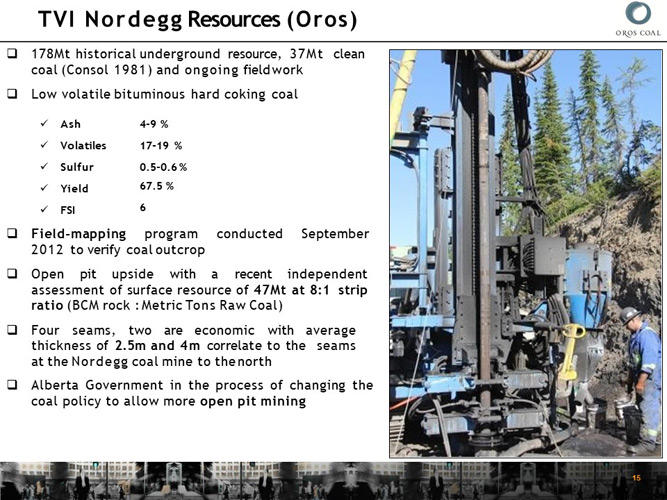 TVI Nordegg Resources (Oros)

OROS COAL

❑ 178Mt historical underground resource, 37Mt clean coal (Consol 1981) and ongoing fieldwork

❑ Low volatile bituminous hard coking coal

✓ Ash 4-9 %

✓ Volatiles 17-19 %

✓ Sulfur 0.5-0.6 %

✓ Yield 67.5 %

✓ FSI 6

❑ Field-mapping program conducted September 2012 to verify coal outcrop

❑ Open pit upside with a recent independent assessment of surface resource of 47Mt at 8:1 strip ratio (BCM rock : Metric Tons Raw Coal)

❑ Four seams, two are economic with average thickness of 2.5m and 4m correlate to the seams at the Nordegg coal mine to the north

❑ Alberta Government in the process of changing the coal policy to allow more open pit mining

15